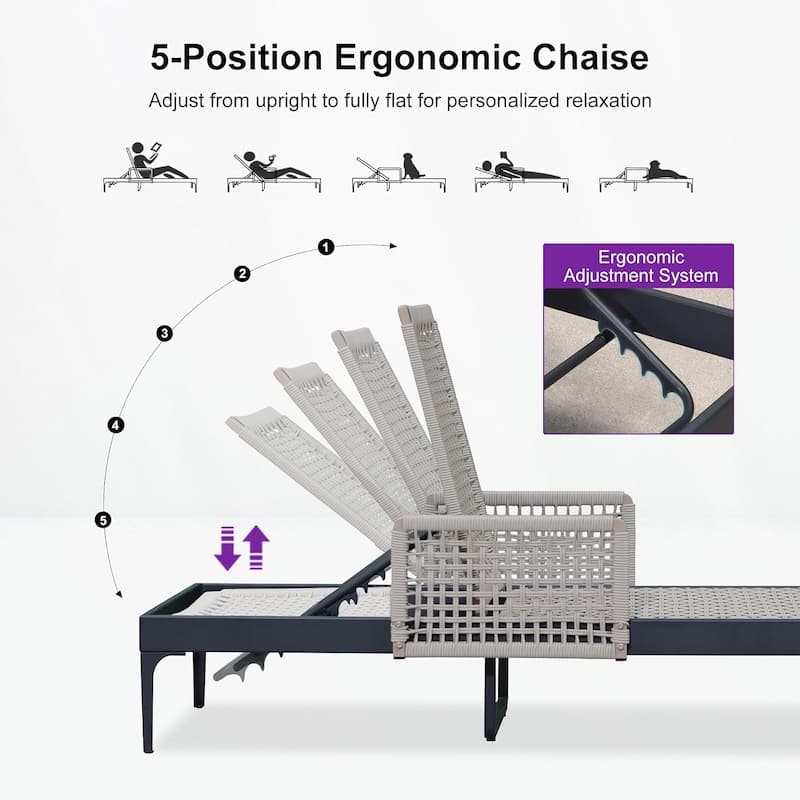 5-Position Ergonomic Chaise

Adjust from upright to fully flat for personalized relaxation

1
2
3
4
5

Ergonomic Adjustment System